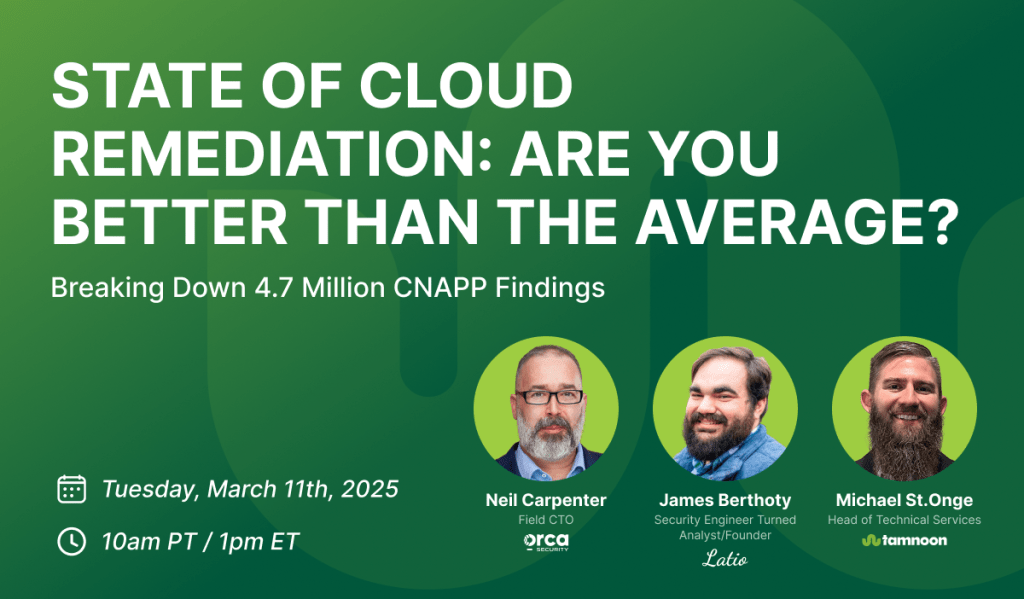 STATE OF CLOUD REMEDIATION: ARE YOU BETTER THAN THE AVERAGE?

Breaking Down 4.7 Million CNAPP Findings

Tuesday, March 11th, 2025

10am PT / 1pm ET

Neil Carpenter
Field CTO
orca SECURITY

James Berthoty
Security Engineer Turned Analyst/Founder
Latio

Michael St.Onge
Head of Technical Services
tamnoon